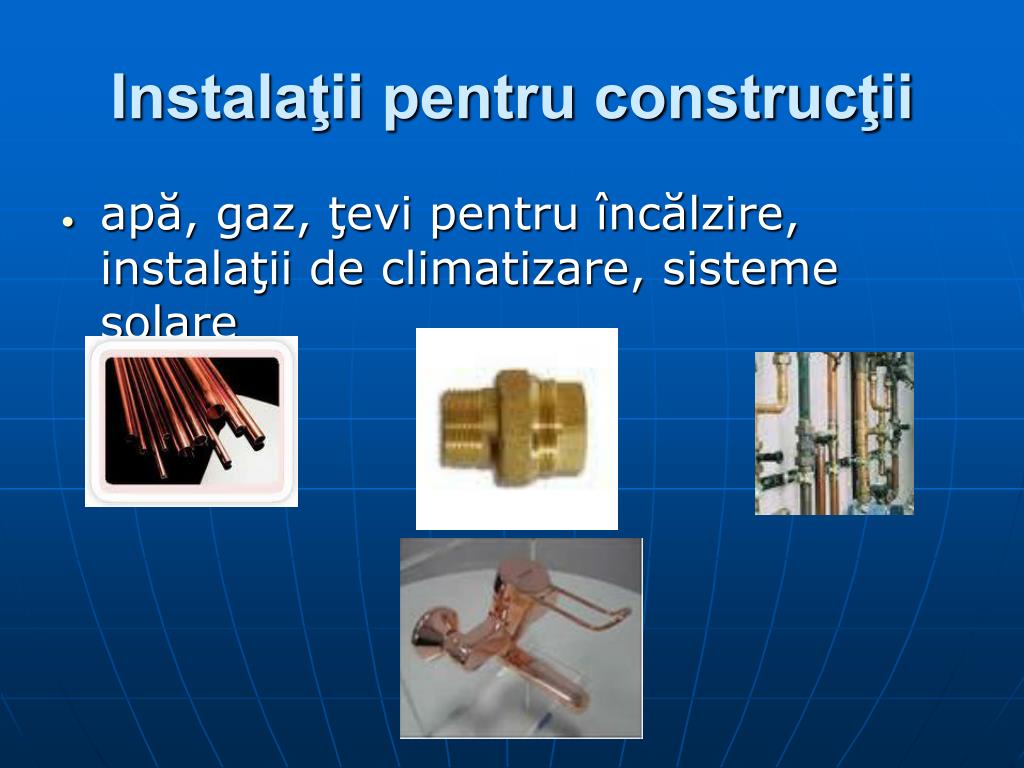 Instalaţii pentru construcţii

• apă, gaz, ţevi pentru încălzire, instalaţii de climatizare, sisteme solare